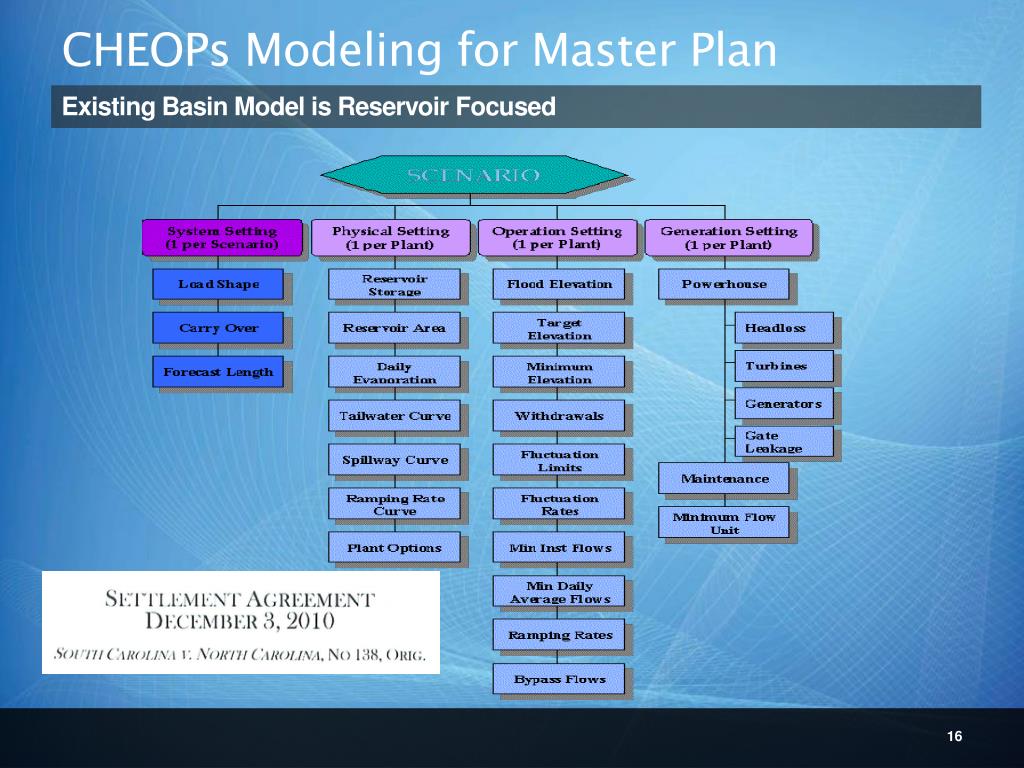 CHEOPs Modeling for Master Plan

Existing Basin Model is Reservoir Focused

SCENARIO

System Setting (1 per Scenario)

Load Shape

Carry Over

Forecast Length

Physical Setting (1 per Plant)

Reservoir Storage

Reservoir Area

Daily Evaporation

Tailwater Curve

Spillway Curve

Ramping Rate Curve

Plant Options

Operation Setting (1 per Plant)

Flood Elevation

Target Elevation

Minimum Elevation

Withdrawals

Fluctuation Limits

Fluctuation Rates

Min Inst Flows

Min Daily Average Flows

Ramping Rates

Bypass Flows

Generation Setting (1 per Plant)

Powerhouse

Headloss

Turbines

Generators

Gate Leakage

Maintenance

Minimum Flow Unit

SETTLEMENT AGREEMENT
DECEMBER 3, 2010
SOUTH CAROLINA V. NORTH CAROLINA, NO 138, ORIG.

16